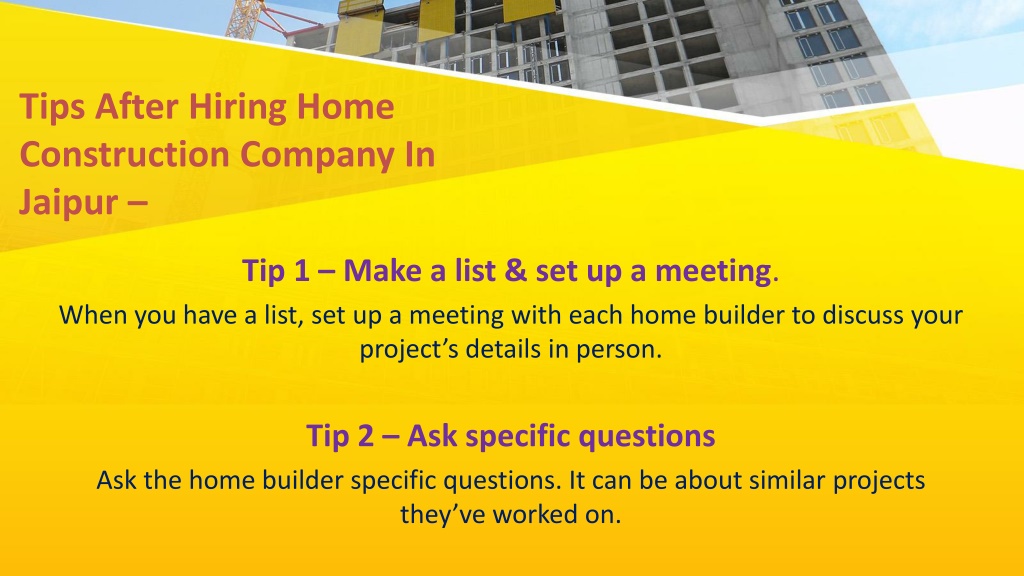 Tips After Hiring Home Construction Company In Jaipur –

Tip 1 – Make a list & set up a meeting.

When you have a list, set up a meeting with each home builder to discuss your project’s details in person.

Tip 2 – Ask specific questions

Ask the home builder specific questions. It can be about similar projects they’ve worked on.